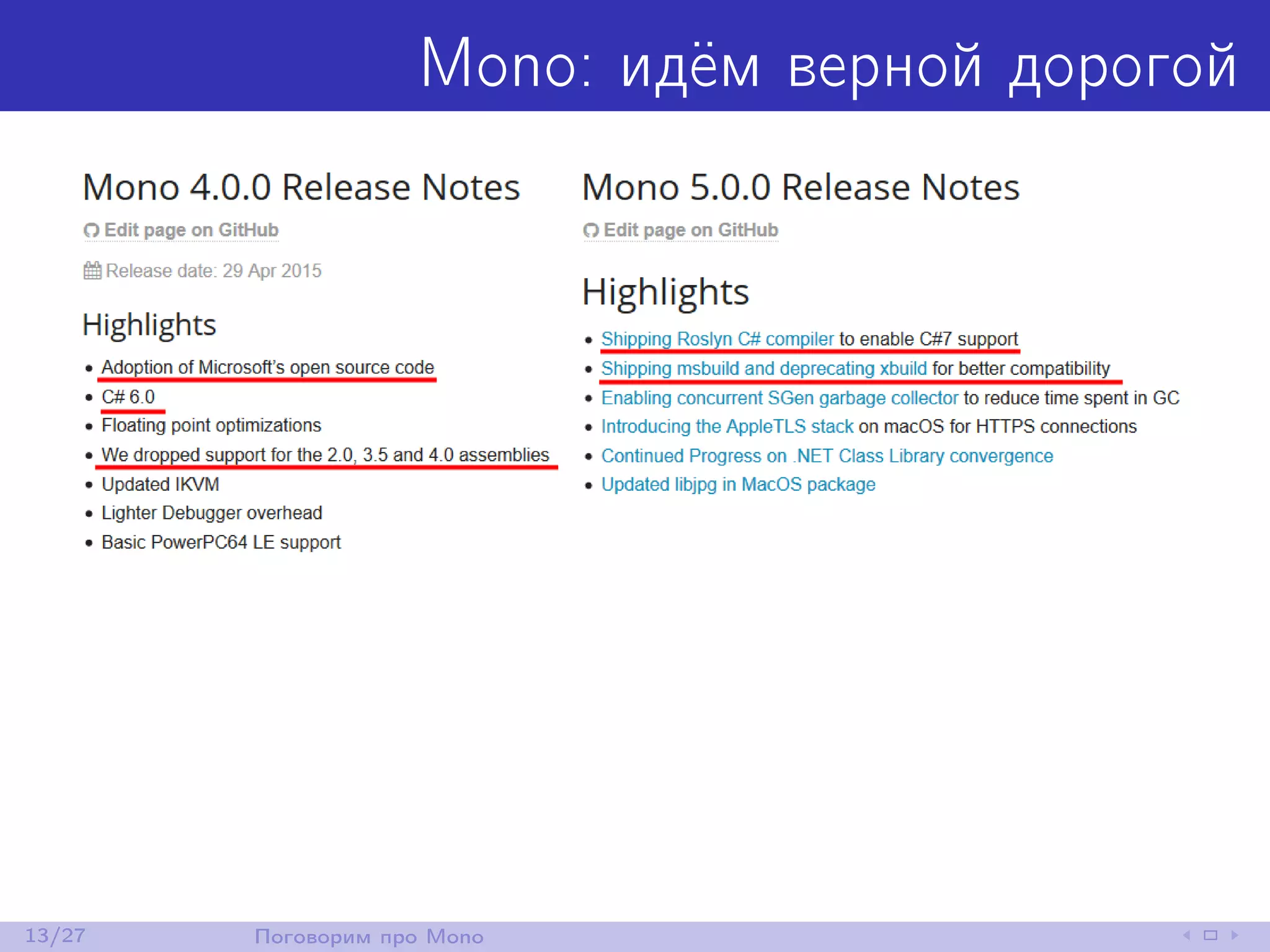 Mono: идём верной дорогой

Mono 4.0.0 Release Notes

Edit page on GitHub

Release date: 29 Apr 2015

Highlights

- Adoption of Microsoft's open source code
- C# 6.0
- Floating point optimizations
- We dropped support for the 2.0, 3.5 and 4.0 assemblies
- Updated IKVM
- Lighter Debugger overhead
- Basic PowerPC64 LE support

Mono 5.0.0 Release Notes

Edit page on GitHub

Highlights

- Shipping Roslyn C# compiler to enable C#7 support
- Shipping msbuild and deprecating xbuild for better compatibility
- Enabling concurrent SGen garbage collector to reduce time spent in GC
- Introducing the AppleTLS stack on macOS for HTTPS connections
- Continued Progress on .NET Class Library convergence
- Updated libjpg in MacOS package

13/27 Поговорим про Mono